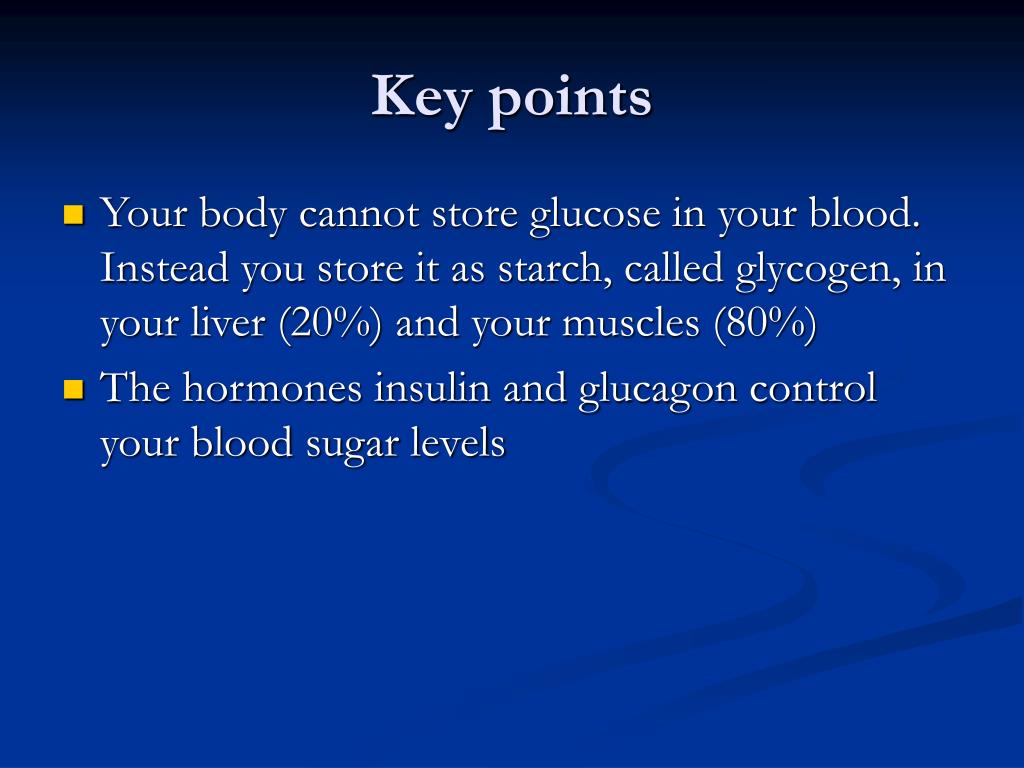 Key points

- Your body cannot store glucose in your blood. Instead you store it as starch, called glycogen, in your liver (20%) and your muscles (80%)
- The hormones insulin and glucagon control your blood sugar levels